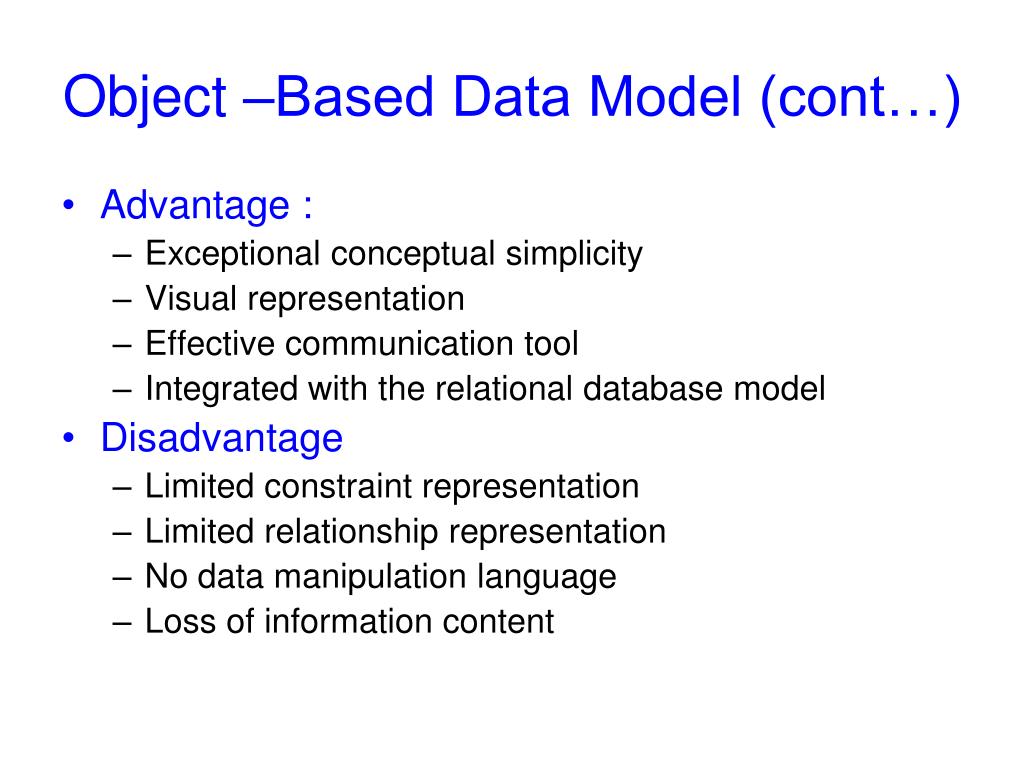 Object –Based Data Model (cont…)

• Advantage :
– Exceptional conceptual simplicity
– Visual representation
– Effective communication tool
– Integrated with the relational database model
• Disadvantage
– Limited constraint representation
– Limited relationship representation
– No data manipulation language
– Loss of information content